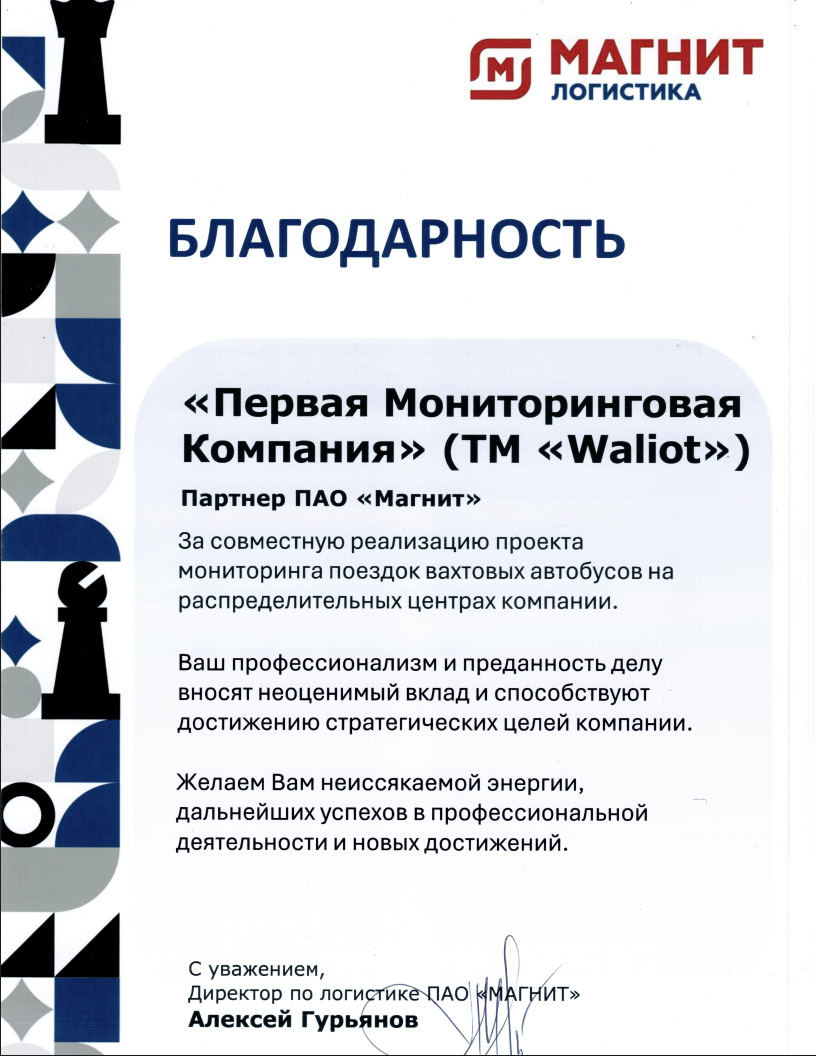 МАГНИТ
ЛОГИСТИКА

БЛАГОДАРНОСТЬ

«Первая Мониторинговая Компания» (ТМ «Waliot»)

Партнер ПАО «Магнит»

За совместную реализацию проекта мониторинга поездок вахтовых автобусов на распределительных центрах компании.

Ваш профессионализм и преданность делу вносят неоценимый вклад и способствуют достижению стратегических целей компании.

Желаем Вам неиссякаемой энергии, дальнейших успехов в профессиональной деятельности и новых достижений.

С уважением,
Директор по логистике ПАО «МАГНИТ»
Алексей Гурьянов